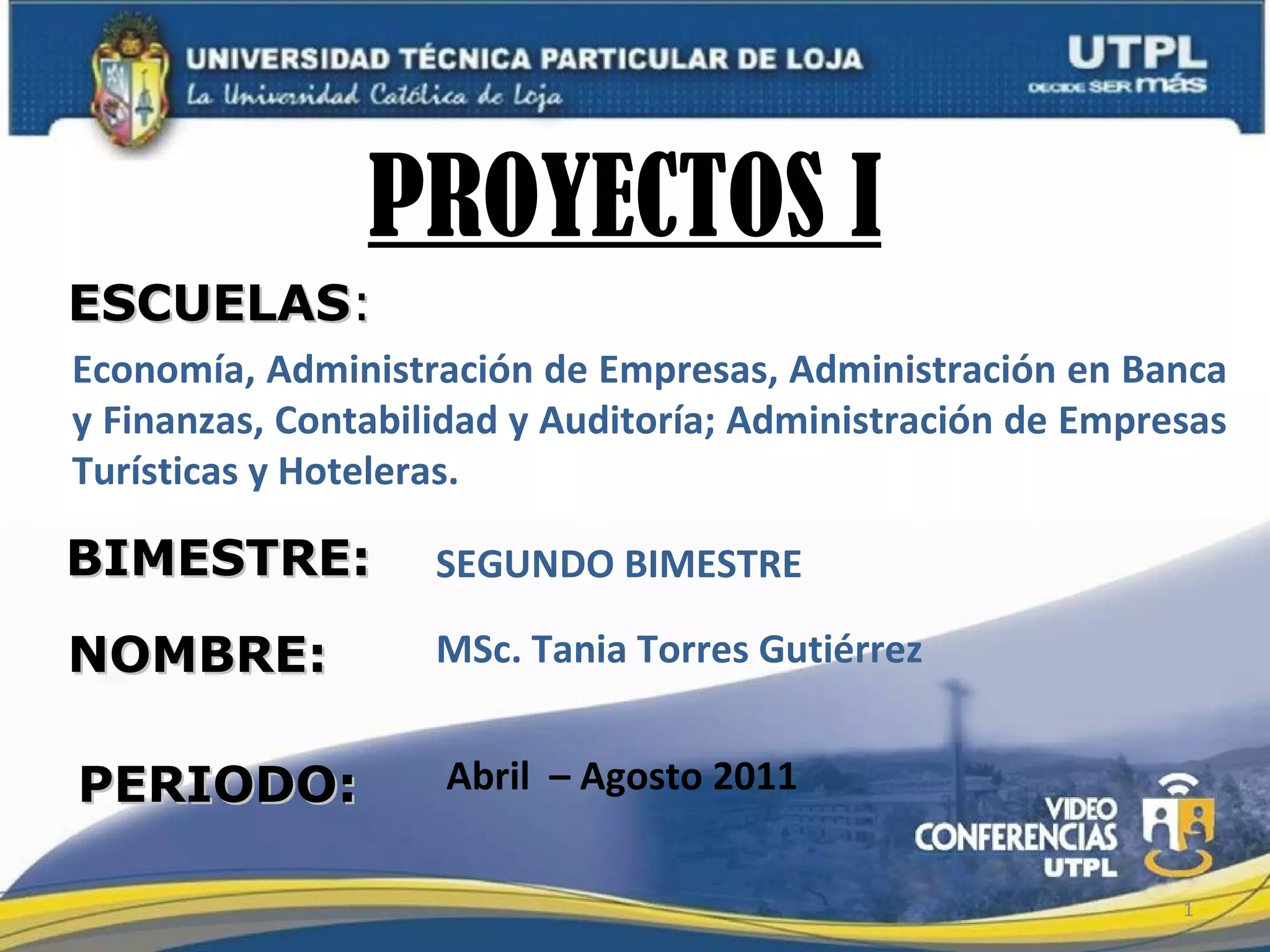 UNIVERSIDAD TÉCNICA PARTICULAR DE LOJA
La Universidad Católica de Loja

UTPL
DECIDE SER más

PROYECTOS I

ESCUELAS:

Economía, Administración de Empresas, Administración en Banca y Finanzas, Contabilidad y Auditoría; Administración de Empresas Turísticas y Hoteleras.

BIMESTRE: SEGUNDO BIMESTRE

NOMBRE: MSc. Tania Torres Gutiérrez

PERIODO: Abril – Agosto 2011

VIDEO CONFERENCIAS UTPL

1